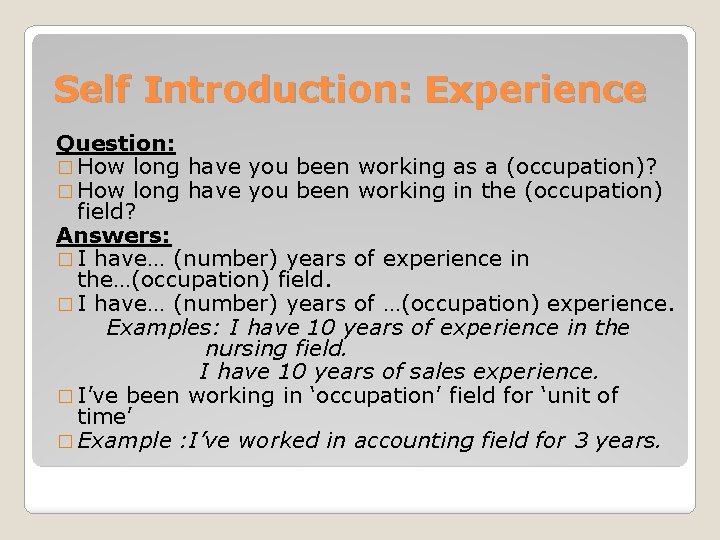 Self Introduction: Experience

Question:

□ How long have you been working as a (occupation)?

□ How long have you been working in the (occupation) field?

Answers:

□ I have… (number) years of experience in the…(occupation) field.

□ I have… (number) years of …(occupation) experience.

Examples: I have 10 years of experience in the nursing field.

I have 10 years of sales experience.

□ I've been working in 'occupation' field for 'unit of time'

□ Example :I've worked in accounting field for 3 years.